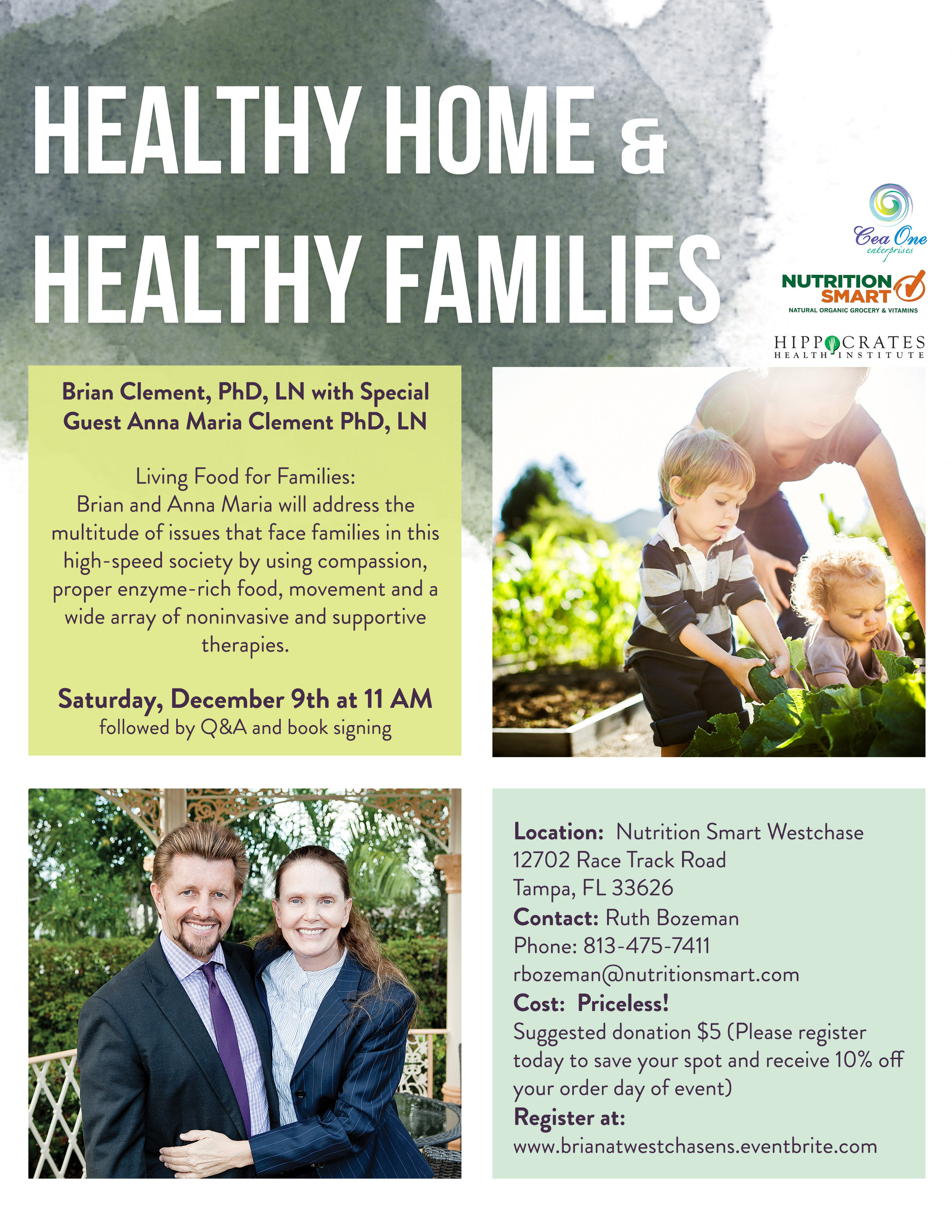 HEALTHY HOME & HEALTHY FAMILIES

Cea One enterprises

NUTRITION SMART
NATURAL ORGANIC GROCERY & VITAMINS

HIPPOCRATES HEALTH INSTITUTE

Brian Clement, PhD, LN with Special Guest Anna Maria Clement PhD, LN

Living Food for Families:
Brian and Anna Maria will address the multitude of issues that face families in this high-speed society by using compassion, proper enzyme-rich food, movement and a wide array of noninvasive and supportive therapies.

Saturday, December 9th at 11 AM
followed by Q&A and book signing

Location: Nutrition Smart Westchase
12702 Race Track Road
Tampa, FL 33626
Contact: Ruth Bozeman
Phone: 813-475-7411
rbozeman@nutritionsmart.com
Cost: Priceless!
Suggested donation $5 (Please register today to save your spot and receive 10% off your order day of event)
Register at:
www.brianatwestchasens.eventbrite.com